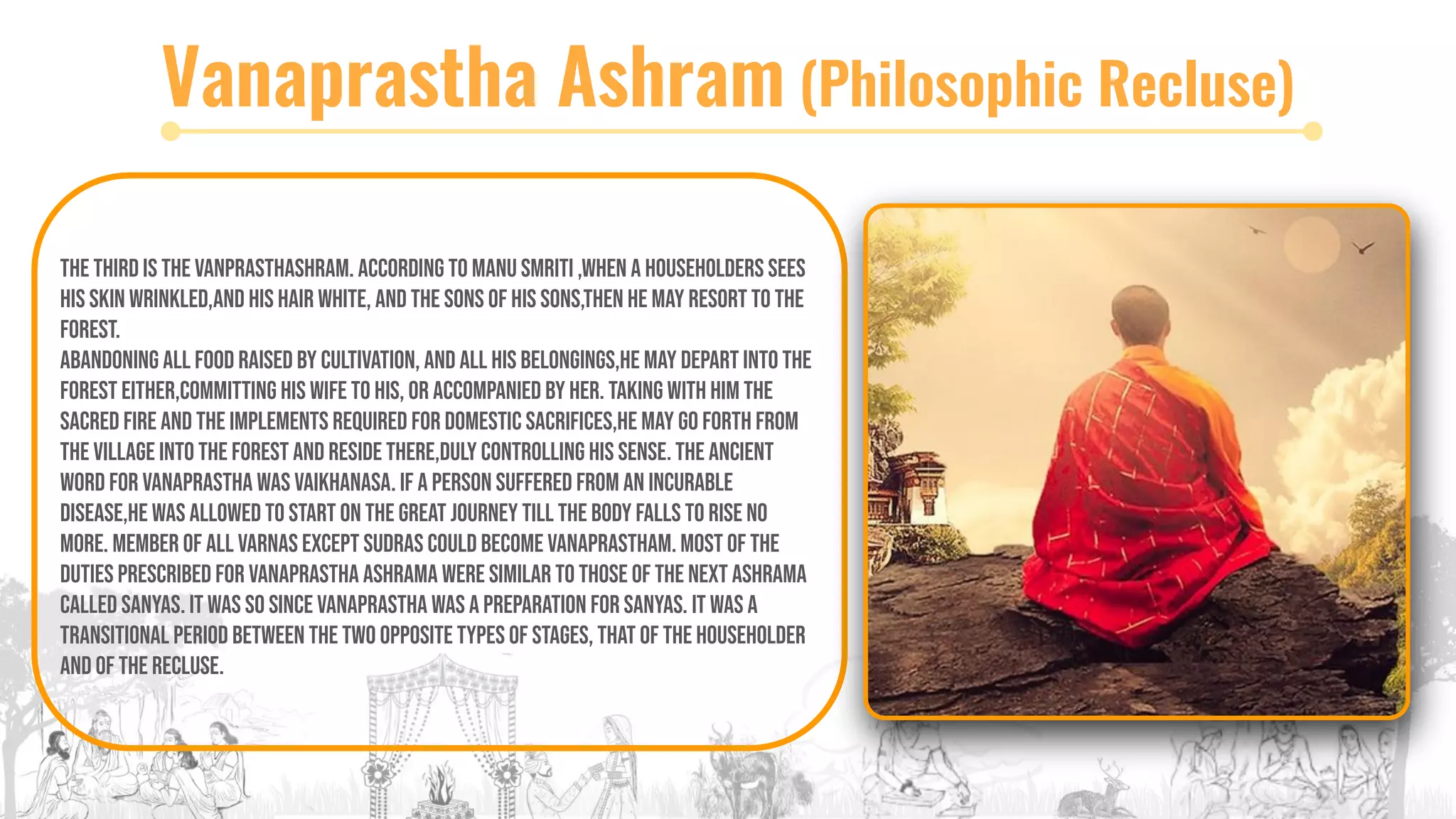 Vanaprastha Ashram (Philosophic Recluse)

THE THIRD IS THE VANPRASTHASHRAM. ACCORDING TO MANU SMRITI ,WHEN A HOUSEHOLDERS SEES HIS SKIN WRINKLED,AND HIS HAIR WHITE, AND THE SONS OF HIS SONS,THEN HE MAY RESORT TO THE FOREST.
ABANDONING ALL FOOD RAISED BY CULTIVATION, AND ALL HIS BELONGINGS,HE MAY DEPART INTO THE FOREST EITHER,COMMITTING HIS WIFE TO HIS, OR ACCOMPANIED BY HER. TAKING WITH HIM THE SACRED FIRE AND THE IMPLEMENTS REQUIRED FOR DOMESTIC SACRIFICES,HE MAY GO FORTH FROM THE VILLAGE INTO THE FOREST AND RESIDE THERE,DULY CONTROLLING HIS SENSE. THE ANCIENT WORD FOR VANAPRASTHA WAS VAIKHANASA. IF A PERSON SUFFERED FROM AN INCURABLE DISEASE,HE WAS ALLOWED TO START ON THE GREAT JOURNEY TILL THE BODY FALLS TO RISE NO MORE. MEMBER OF ALL VARNAS EXCEPT SUDRAS COULD BECOME VANAPRASTHAM. MOST OF THE DUTIES PRESCRIBED FOR VANAPRASTHA ASHRAMA WERE SIMILAR TO THOSE OF THE NEXT ASHRAMA CALLED SANYAS. IT WAS SO SINCE VANAPRASTHA WAS A PREPARATION FOR SANYAS. IT WAS A TRANSITIONAL PERIOD BETWEEN THE TWO OPPOSITE TYPES OF STAGES, THAT OF THE HOUSEHOLDER AND OF THE RECLUSE.